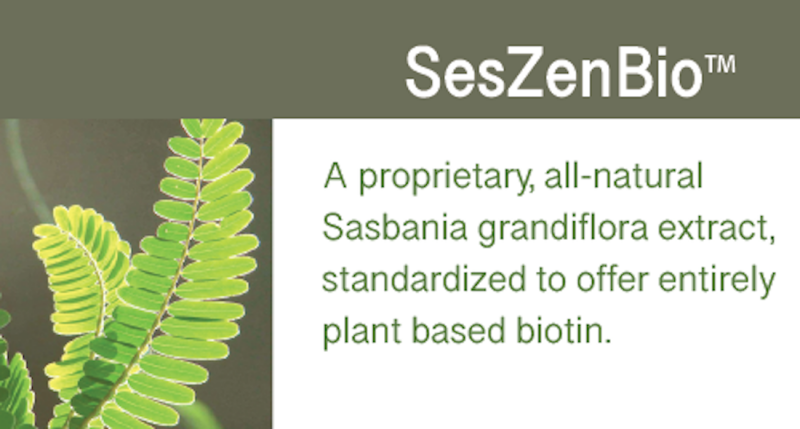 SesZenBio™

A proprietary, all-natural Sasbania grandiflora extract, standardized to offer entirely plant based biotin.